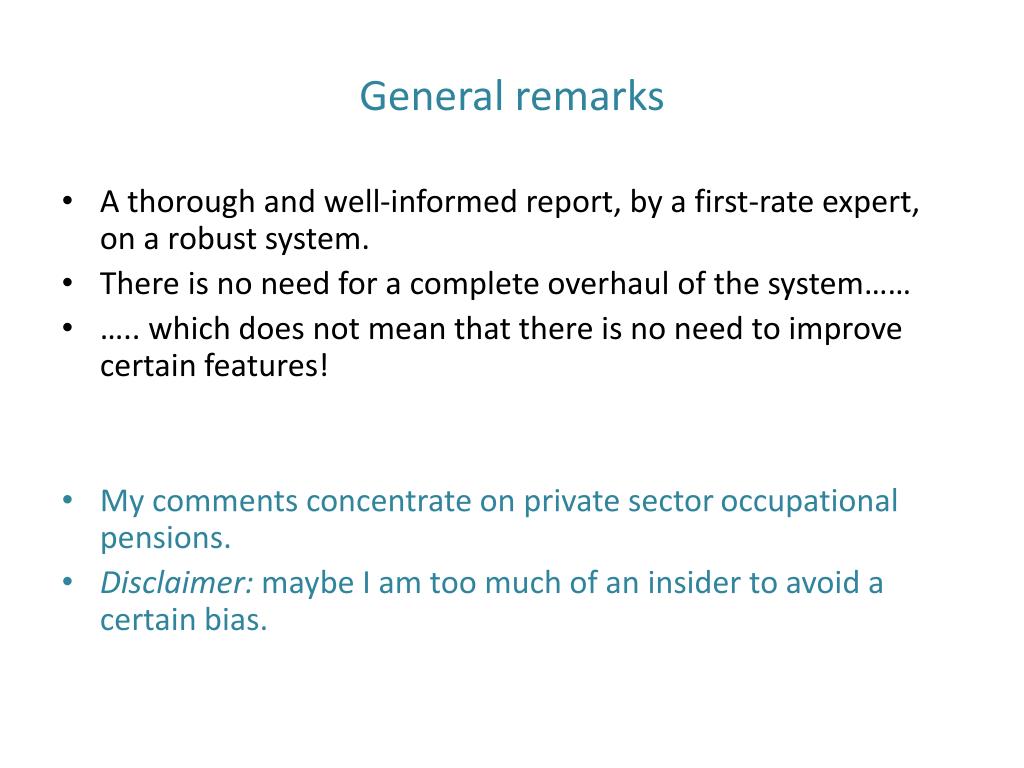 General remarks

• A thorough and well-informed report, by a first-rate expert, on a robust system.
• There is no need for a complete overhaul of the system……
• ….. which does not mean that there is no need to improve certain features!

• My comments concentrate on private sector occupational pensions.
• Disclaimer: maybe I am too much of an insider to avoid a certain bias.